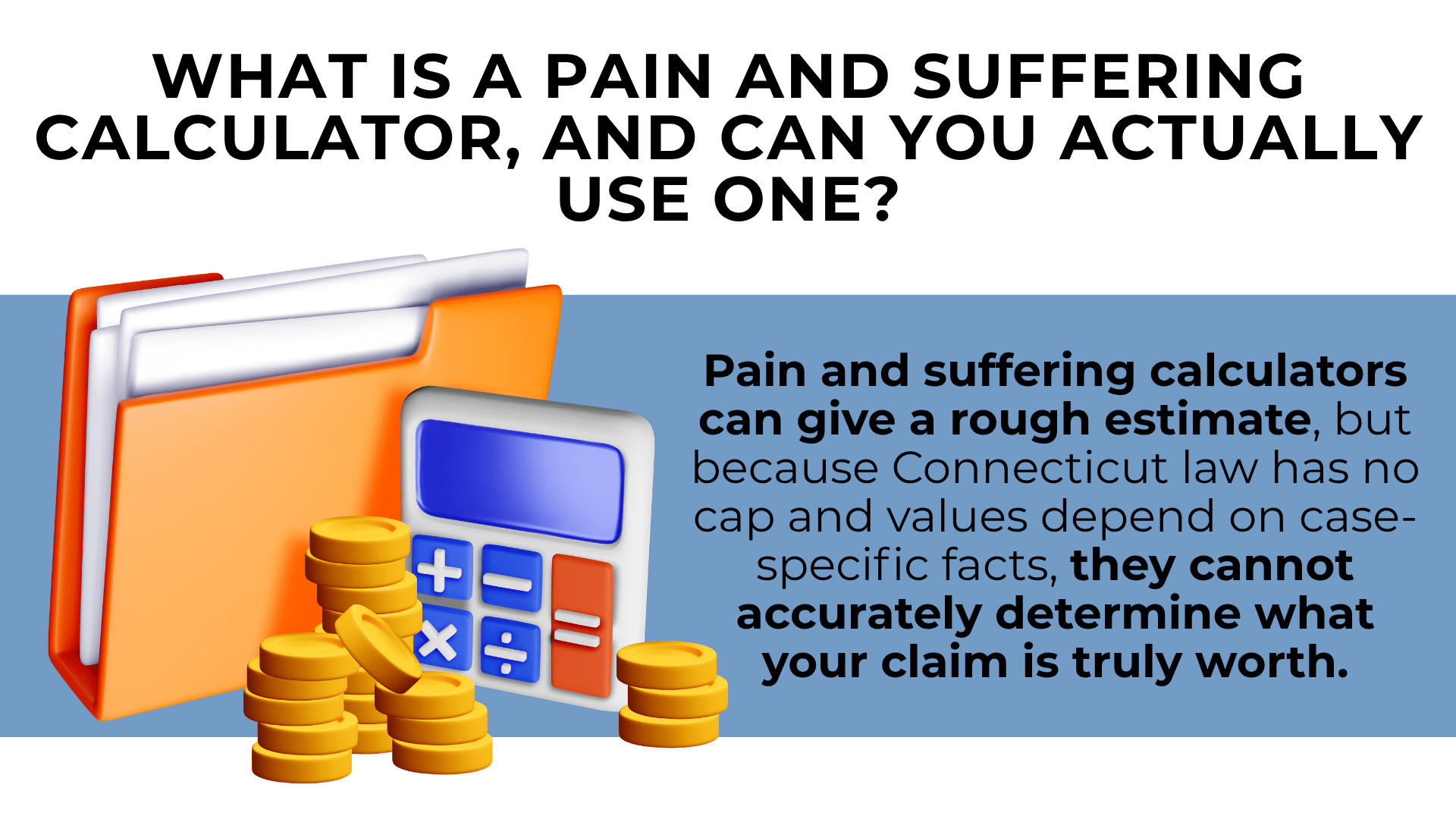 WHAT IS A PAIN AND SUFFERING CALCULATOR, AND CAN YOU ACTUALLY USE ONE?

Pain and suffering calculators can give a rough estimate, but because Connecticut law has no cap and values depend on case-specific facts, they cannot accurately determine what your claim is truly worth.